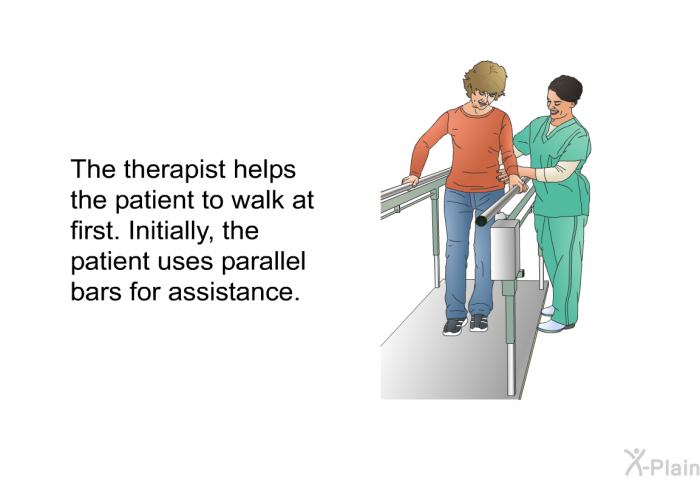 The therapist helps the patient to walk at first. Initially, the patient uses parallel bars for assistance.

X-Plain